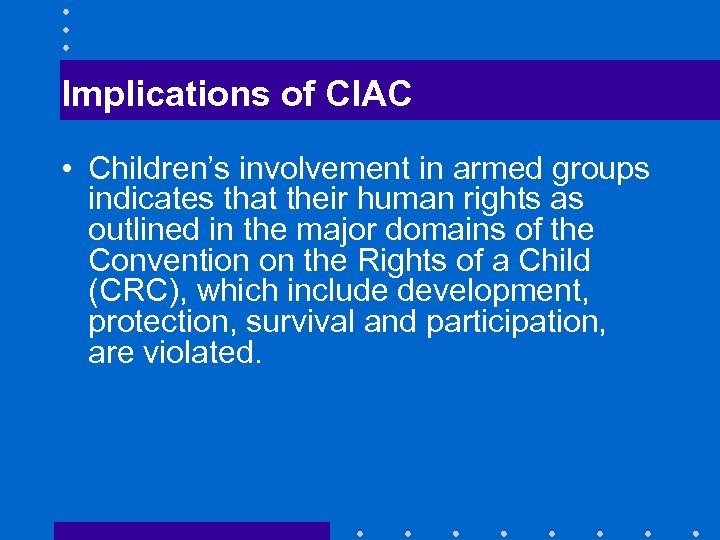 Implications of CIAC

• Children's involvement in armed groups indicates that their human rights as outlined in the major domains of the Convention on the Rights of a Child (CRC), which include development, protection, survival and participation, are violated.